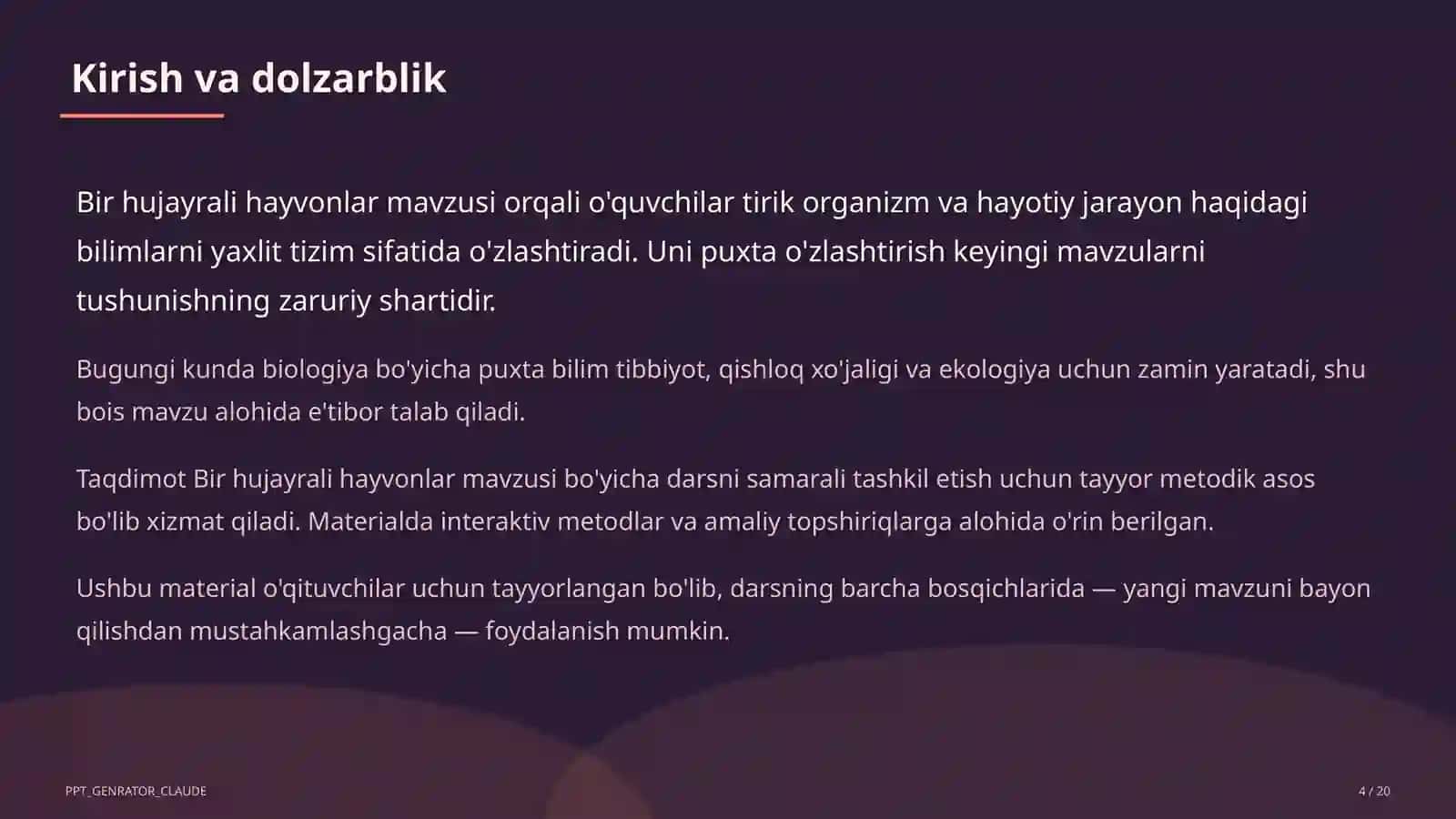 Kirish va dolzarblik

Bir hujayrali hayvonlar mavzusi orqali o'quvchilar tirik organizm va hayotiy jarayon haqidagi bilimlarni yaxlit tizim sifatida o'zlashtiradi. Uni puxta o'zlashtirish keyingi mavzularni tushunishning zaruriy shartidir.

Bugungi kunda biologiya bo'yicha puxta bilim tibbiyot, qishloq xo'jaligi va ekologiya uchun zamin yaratadi, shu bois mavzu alohida e'tibor talab qiladi.

Taqdimot Bir hujayrali hayvonlar mavzusi bo'yicha darsni samarali tashkil etish uchun tayyor metodik asos bo'lib xizmat qiladi. Materialda interaktiv metodlar va amaliy topshiriqlarga alohida o'rin berilgan.

Ushbu material o'qituvchilar uchun tayyorlangan bo'lib, darsning barcha bosqichlarida — yangi mavzuni bayon qilishdan mustahkamlashgacha — foydalanish mumkin.

PPT_GENRATOR_CLAUDE

4 / 20